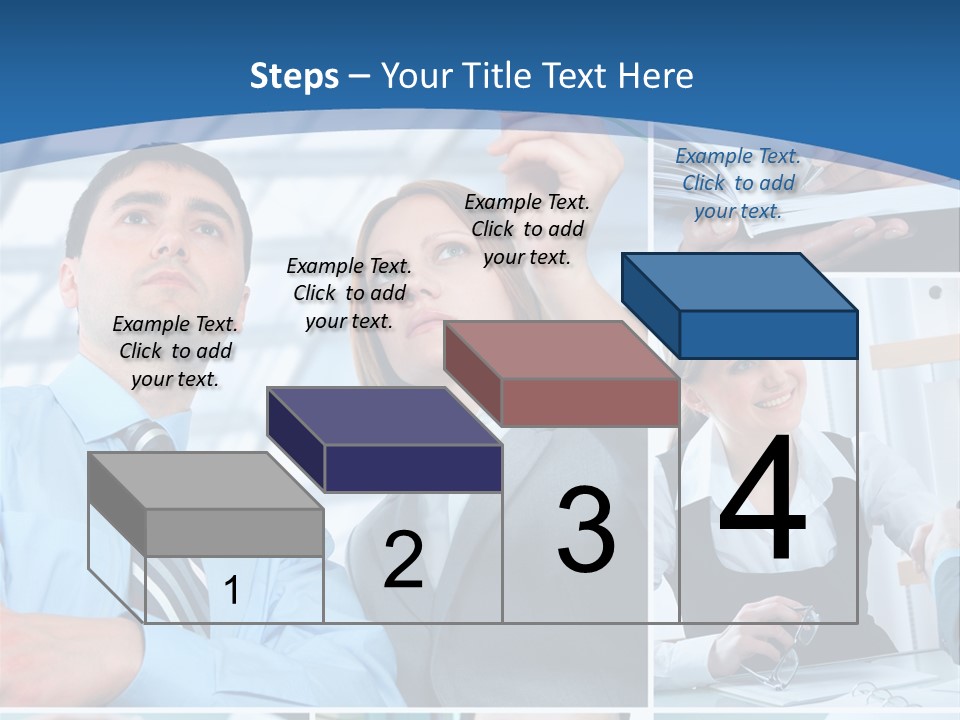 Steps – Your Title Text Here

Example Text. Click to add your text.

Example Text. Click to add your text.

Example Text. Click to add your text.

Example Text. Click to add your text.

1

2

3

4